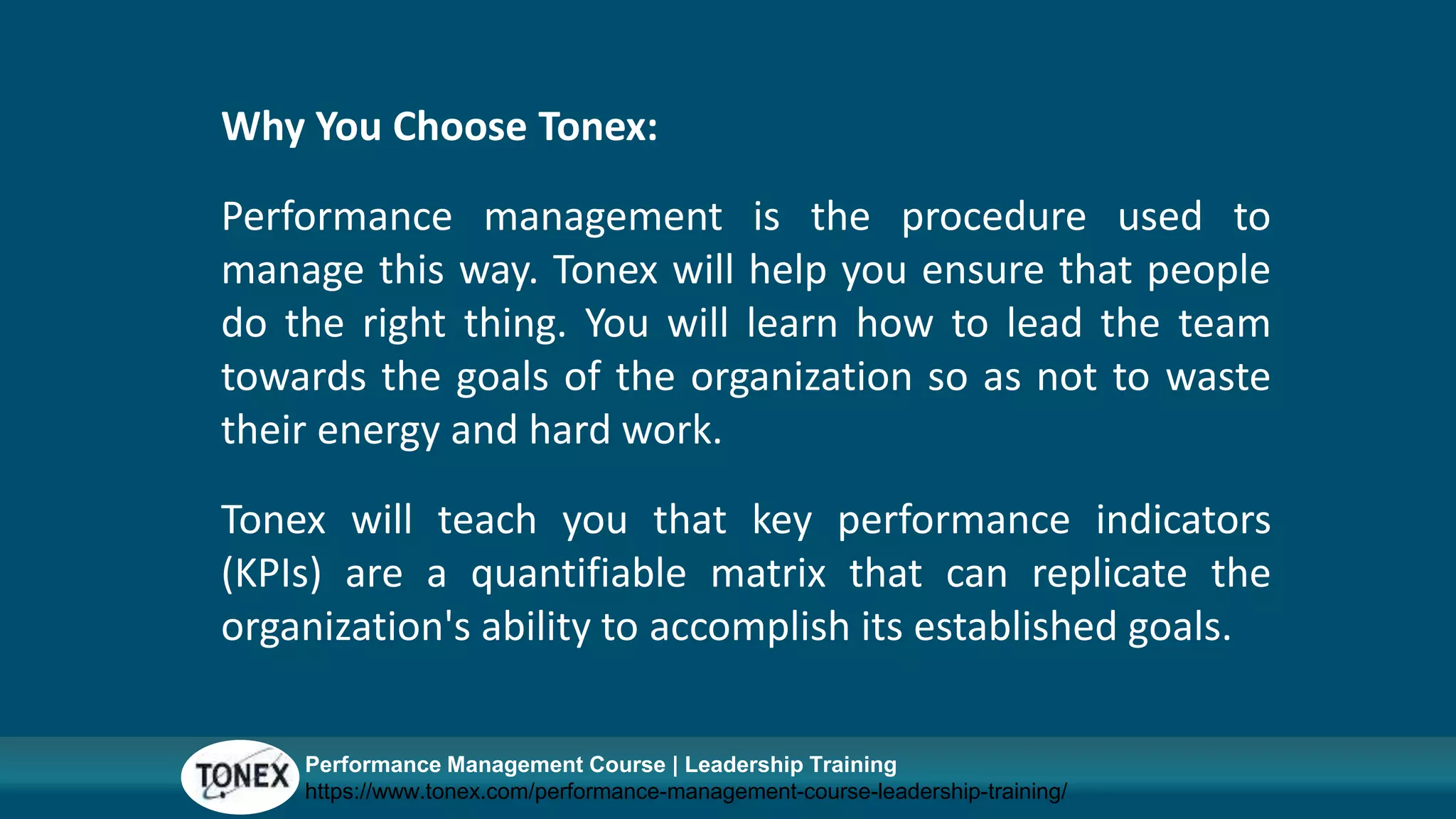 Why You Choose Tonex:

Performance management is the procedure used to manage this way. Tonex will help you ensure that people do the right thing. You will learn how to lead the team towards the goals of the organization so as not to waste their energy and hard work.

Tonex will teach you that key performance indicators (KPIs) are a quantifiable matrix that can replicate the organization's ability to accomplish its established goals.

TONEX
Performance Management Course | Leadership Training
https://www.tonex.com/performance-management-course-leadership-training/